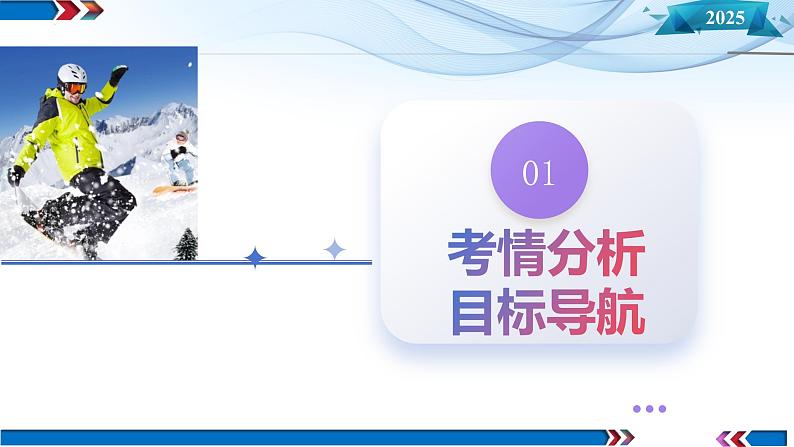 2025

01

考情分析
目标导航